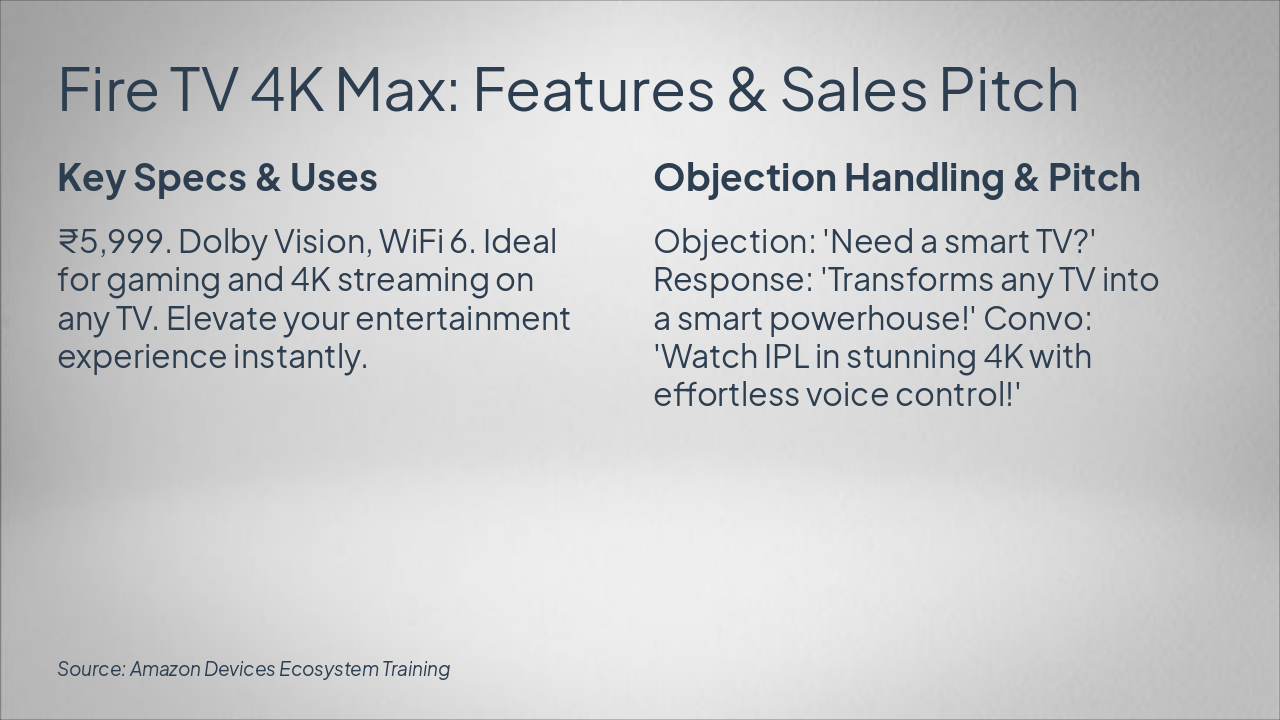 Fire TV 4K Max: Features & Sales Pitch

Key Specs & Uses

₹5,999. Dolby Vision, WiFi 6. Ideal for gaming and 4K streaming on any TV. Elevate your entertainment experience instantly.

Objection Handling & Pitch

Objection: 'Need a smart TV?' Response: 'Transforms any TV into a smart powerhouse!' Convo: 'Watch IPL in stunning 4K with effortless voice control!'

Source: Amazon Devices Ecosystem Training